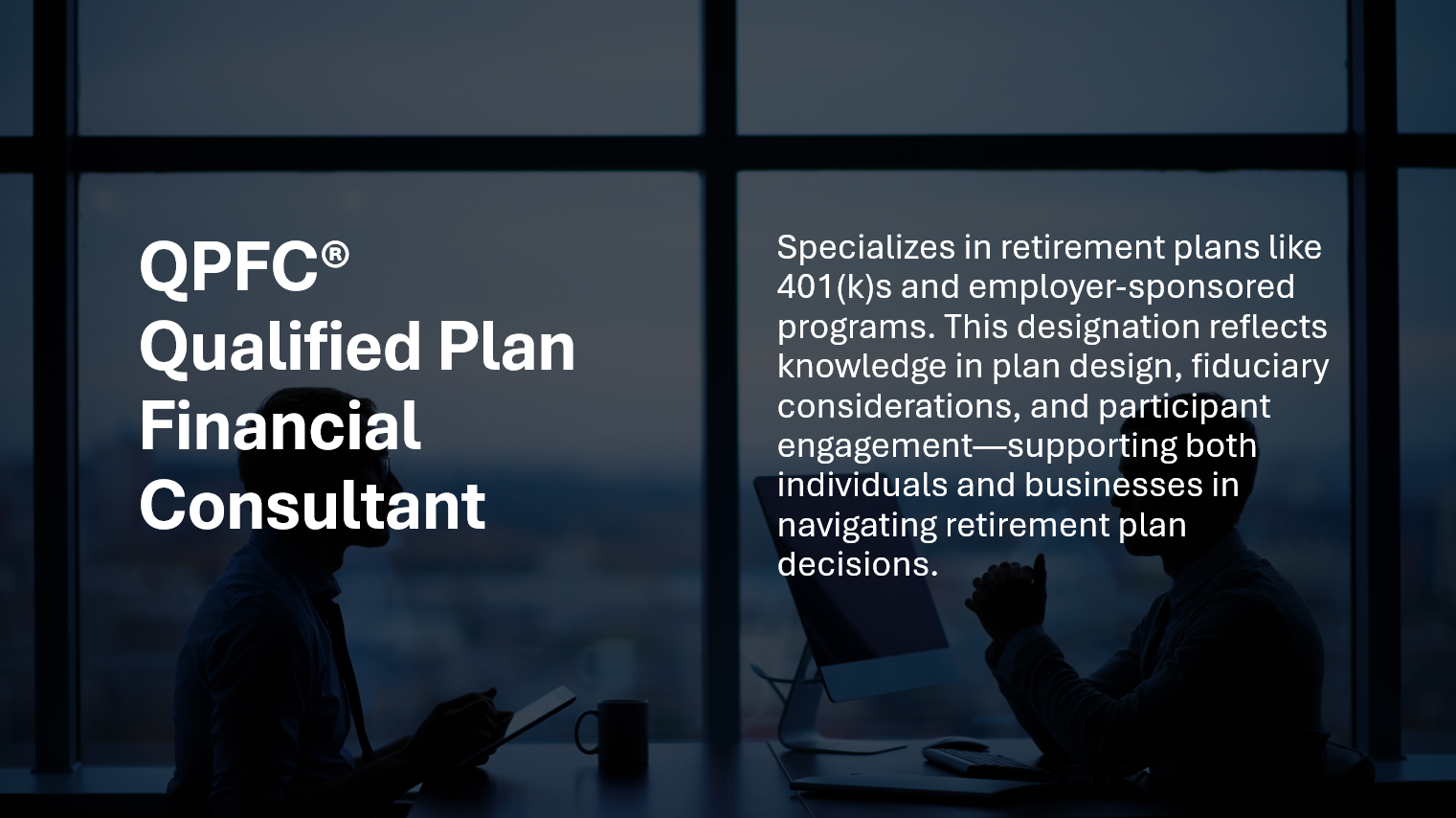 QPFC®
Qualified Plan Financial Consultant

Specializes in retirement plans like 401(k)s and employer-sponsored programs. This designation reflects knowledge in plan design, fiduciary considerations, and participant engagement—supporting both individuals and businesses in navigating retirement plan decisions.